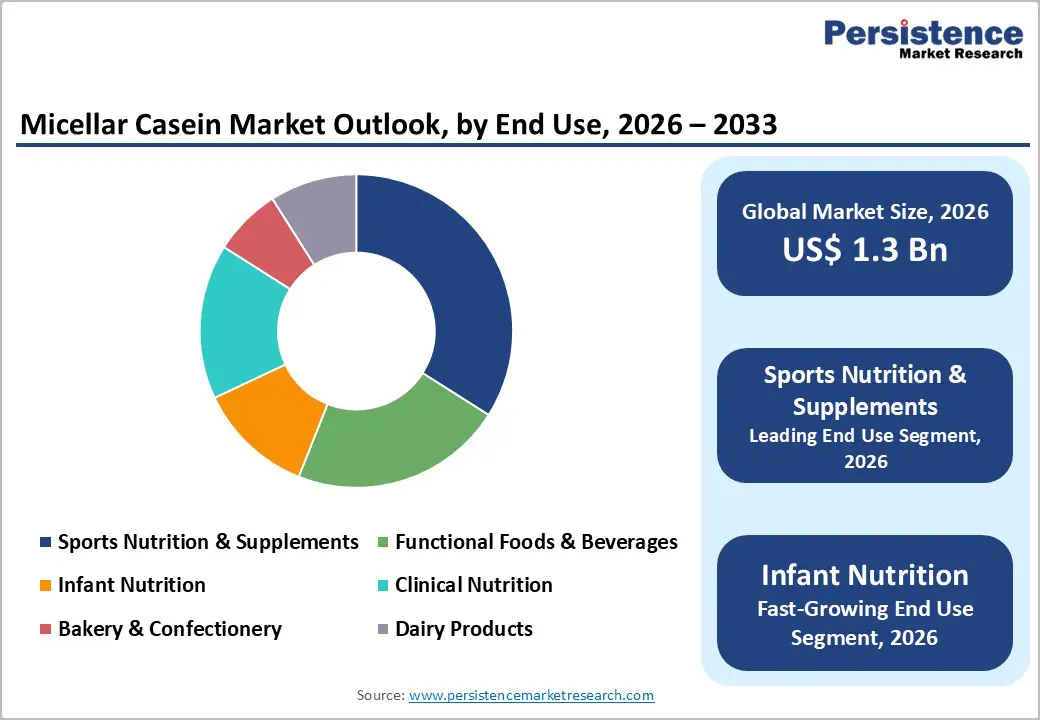 Persistence
Market Research

Micellar Casein Market Outlook, by End Use, 2026 – 2033

Sports Nutrition & Supplements
Functional Foods & Beverages
Infant Nutrition
Clinical Nutrition
Bakery & Confectionery
Dairy Products

Global Market Size, 2026
US$ 1.3 Bn

Sports Nutrition & Supplements
Leading End Use Segment, 2026

Infant Nutrition
Fast-Growing End Use Segment, 2026

Source: www.persistencemarketresearch.com